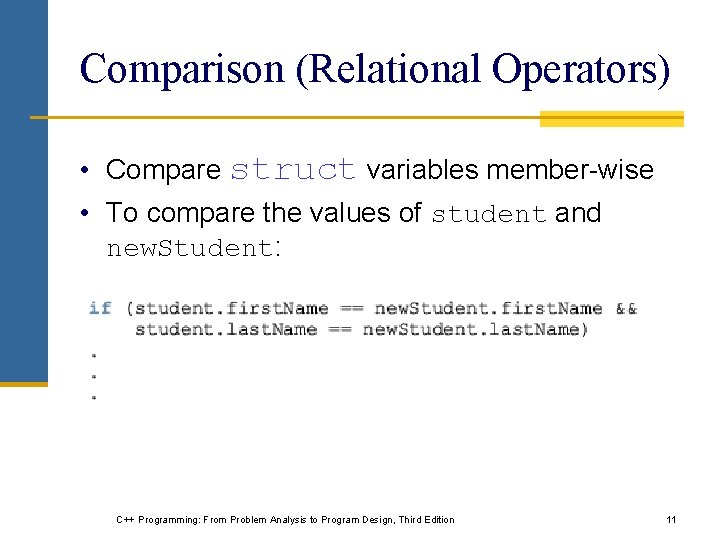 Comparison (Relational Operators)

• Compare struct variables member-wise
• To compare the values of student and newStudent:

if (student.firstName == newStudent.firstName &&
    student.lastName == newStudent.lastName)
.
.
.

C++ Programming: From Problem Analysis to Program Design, Third Edition

11